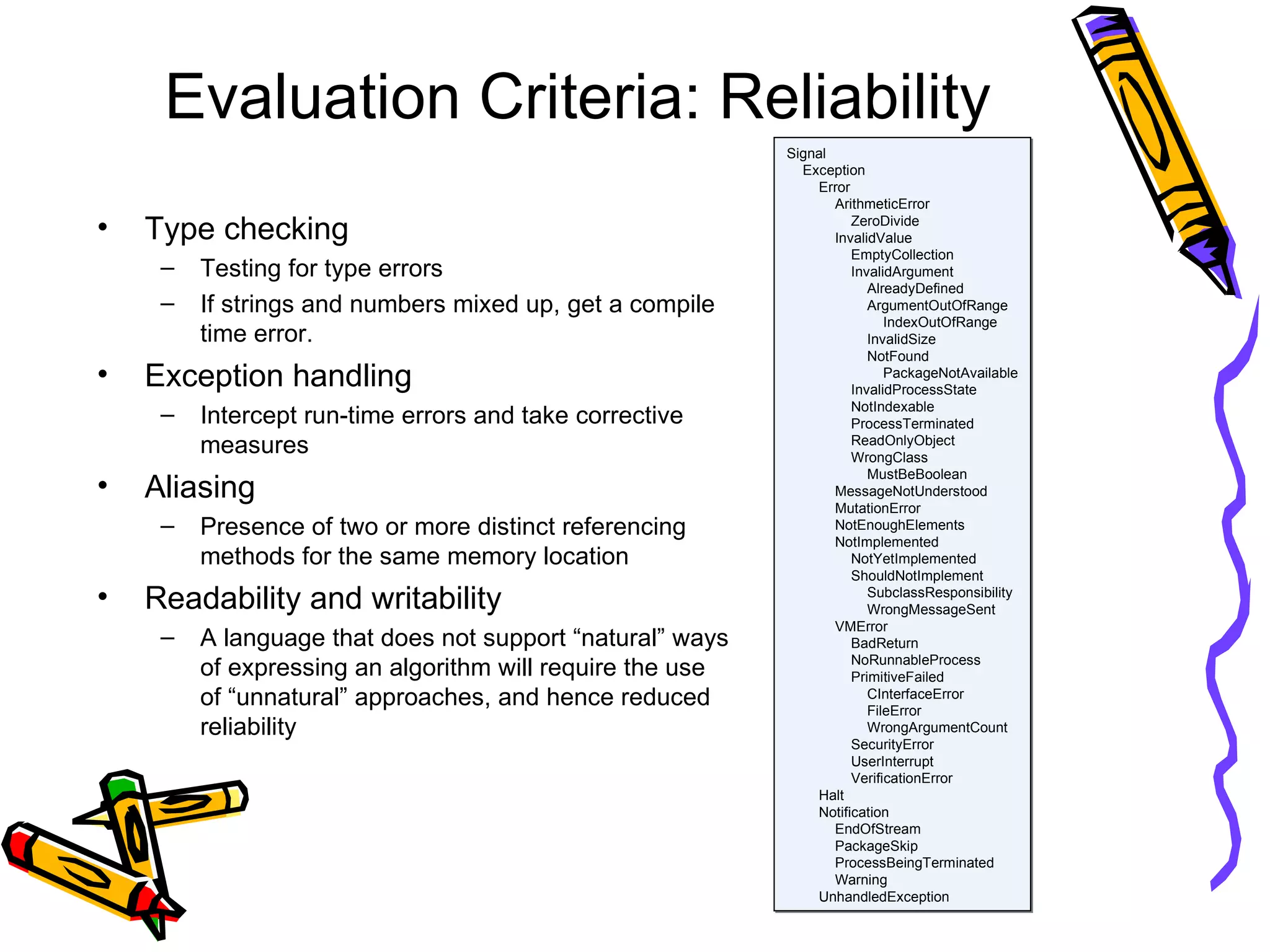 Evaluation Criteria: Reliability

• Type checking
– Testing for type errors
– If strings and numbers mixed up, get a compile time error.

• Exception handling
– Intercept run-time errors and take corrective measures

• Aliasing
– Presence of two or more distinct referencing methods for the same memory location

• Readability and writability
– A language that does not support “natural” ways of expressing an algorithm will require the use of “unnatural” approaches, and hence reduced reliability

Signal
Exception
Error
ArithmeticError
ZeroDivide
InvalidValue
EmptyCollection
InvalidArgument
AlreadyDefined
ArgumentOutOfRange
IndexOutOfRange
InvalidSize
NotFound
PackageNotAvailable
InvalidProcessState
NotIndexable
ProcessTerminated
ReadOnlyObject
WrongClass
MustBeBoolean
MessageNotUnderstood
MutationError
NotEnoughElements
NotImplemented
NotYetImplemented
ShouldNotImplement
SubclassResponsibility
WrongMessageSent
VMError
BadReturn
NoRunnableProcess
PrimitiveFailed
CInterfaceError
FileError
WrongArgumentCount
SecurityError
UserInterrupt
VerificationError
Halt
Notification
EndOfStream
PackageSkip
ProcessBeingTerminated
Warning
UnhandledException